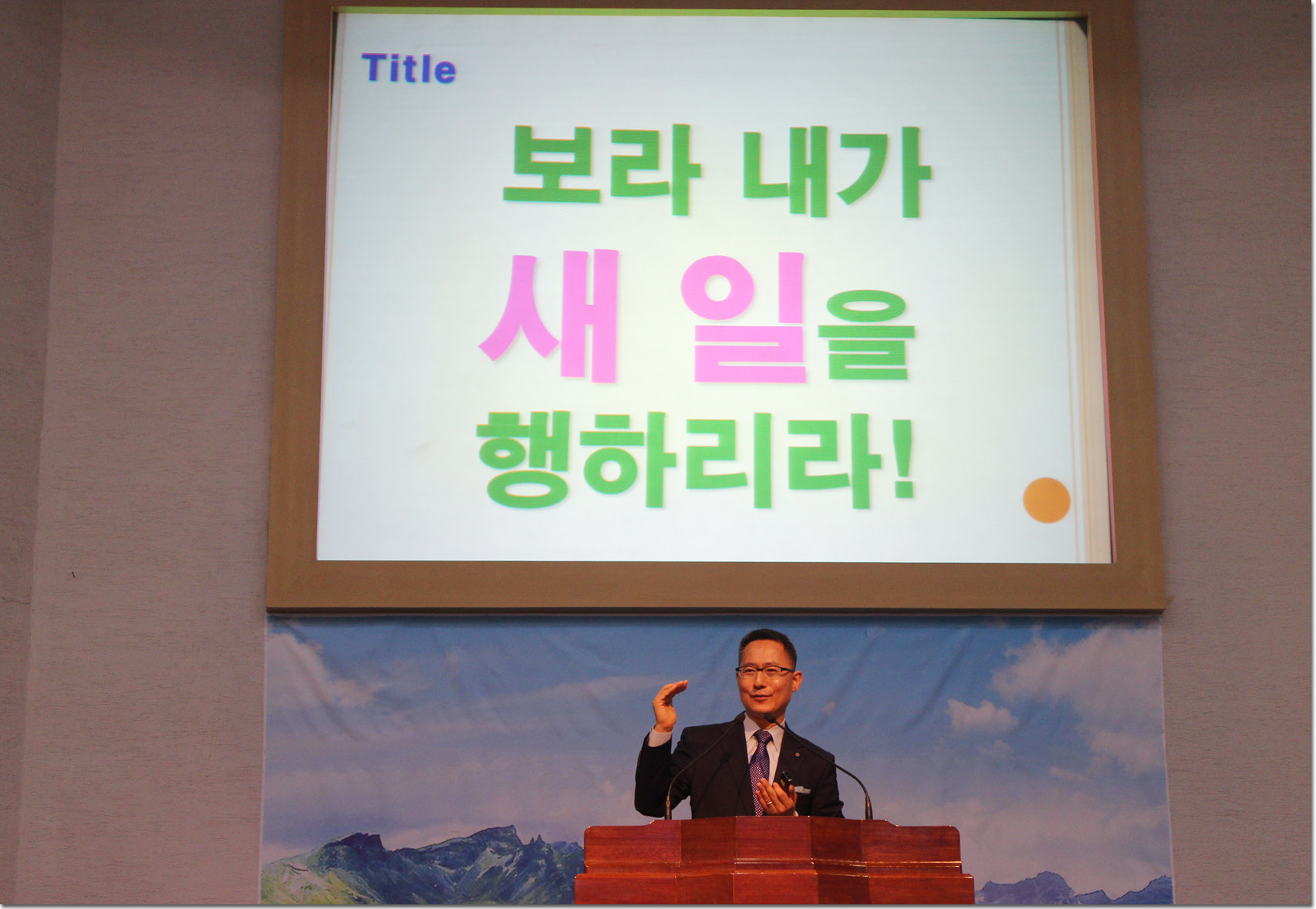 Title

보라 내가

새 일을

행하리라!